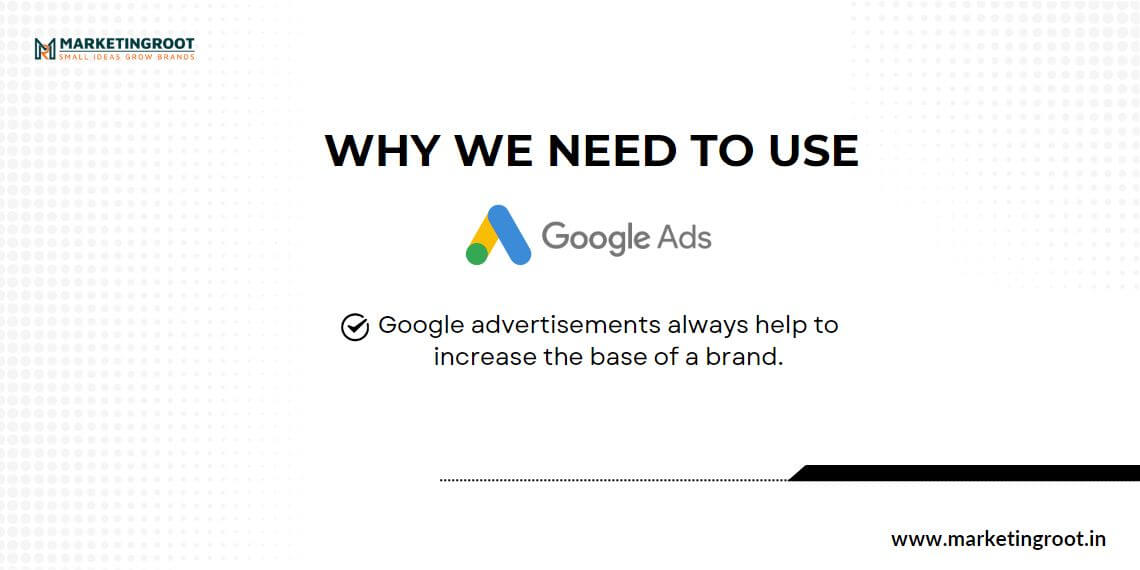 MARKETINGROOT
SMALL IDEAS GROW BRANDS

WHY WE NEED TO USE

Google Ads

Google advertisements always help to increase the base of a brand.

www.marketingroot.in